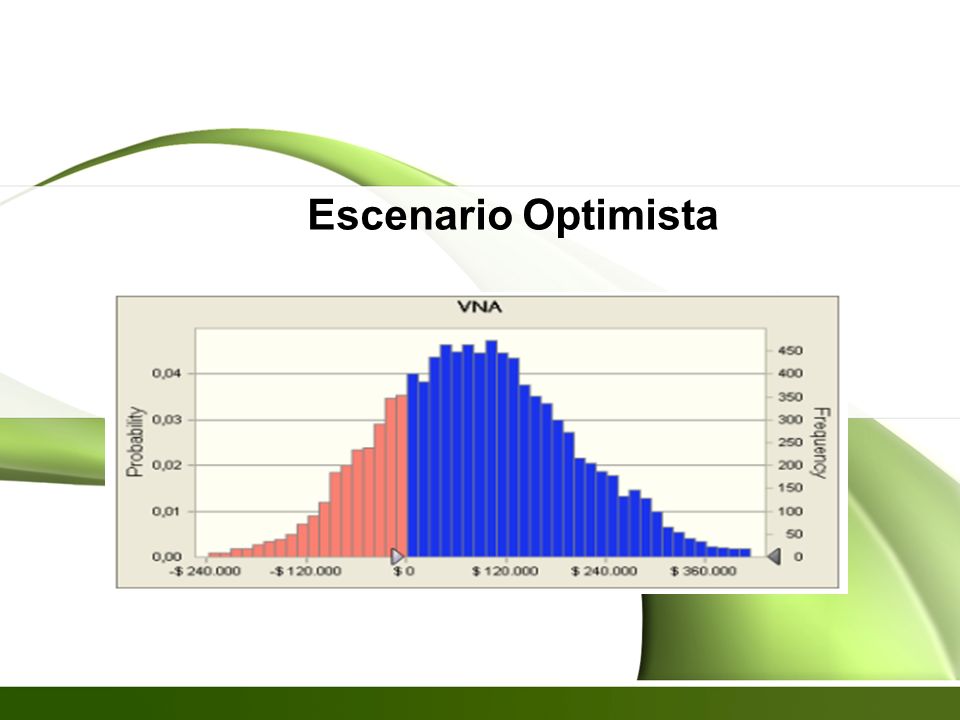 Escenario Optimista

VNA

Probability

0,04
0,03
0,02
0,01
0,00

Frequency

450
400
350
300
250
200
150
100
50
0

-$ 240.000
-$ 120.000
$ 0
$ 120.000
$ 240.000
$ 360.000